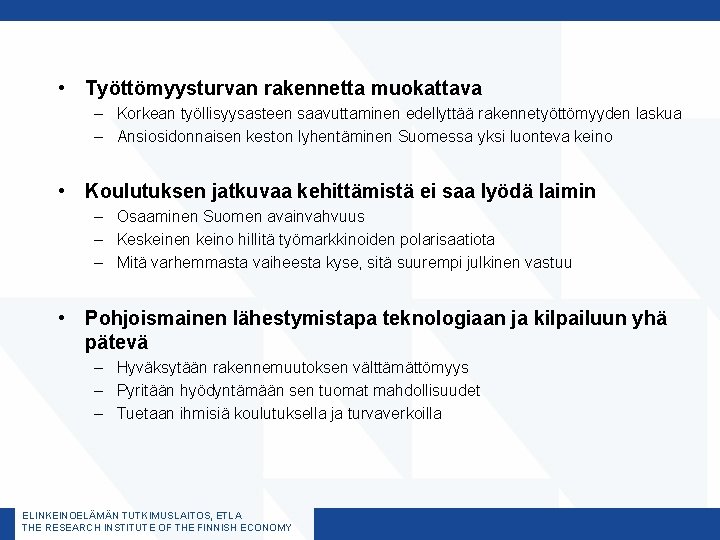 • Työttömyysturvan rakennetta muokattava
– Korkean työllisyysasteen saavuttaminen edellyttää rakennetyöttömyyden laskua
– Ansiosidonnaisen keston lyhentäminen Suomessa yksi luonteva keino

• Koulutuksen jatkuvaa kehittämistä ei saa lyödä laimin
– Osaaminen Suomen avainvahvuus
– Keskeinen keino hillitä työmarkkinoiden polarisaatiota
– Mitä varhemmasta vaiheesta kyse, sitä suurempi julkinen vastuu

• Pohjoismainen lähestymistapa teknologiaan ja kilpailuun yhä pätevä
– Hyväksytään rakennemuutoksen välttämättömyys
– Pyritään hyödyntämään sen tuomat mahdollisuudet
– Tuetaan ihmisiä koulutuksella ja turvaverkoilla

ELINKEINOELÄMÄN TUTKIMUSLAITOS, ETLA
THE RESEARCH INSTITUTE OF THE FINNISH ECONOMY